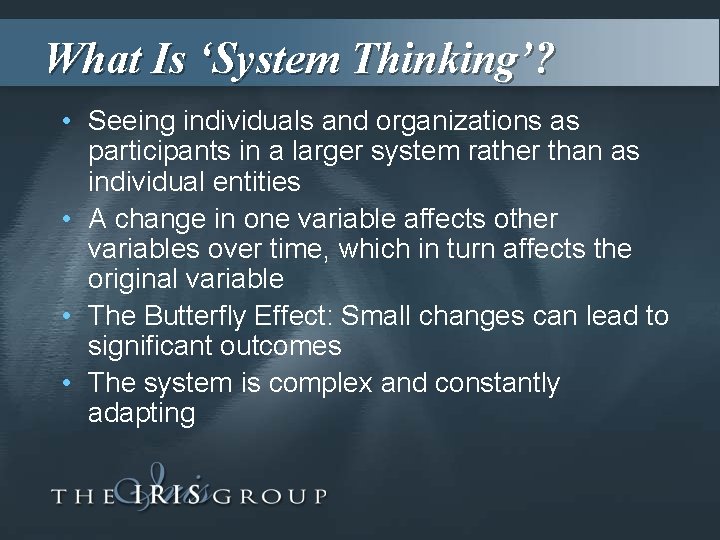 What Is ‘System Thinking’?

• Seeing individuals and organizations as participants in a larger system rather than as individual entities

• A change in one variable affects other variables over time, which in turn affects the original variable

• The Butterfly Effect: Small changes can lead to significant outcomes

• The system is complex and constantly adapting

THE IRIS GROUP